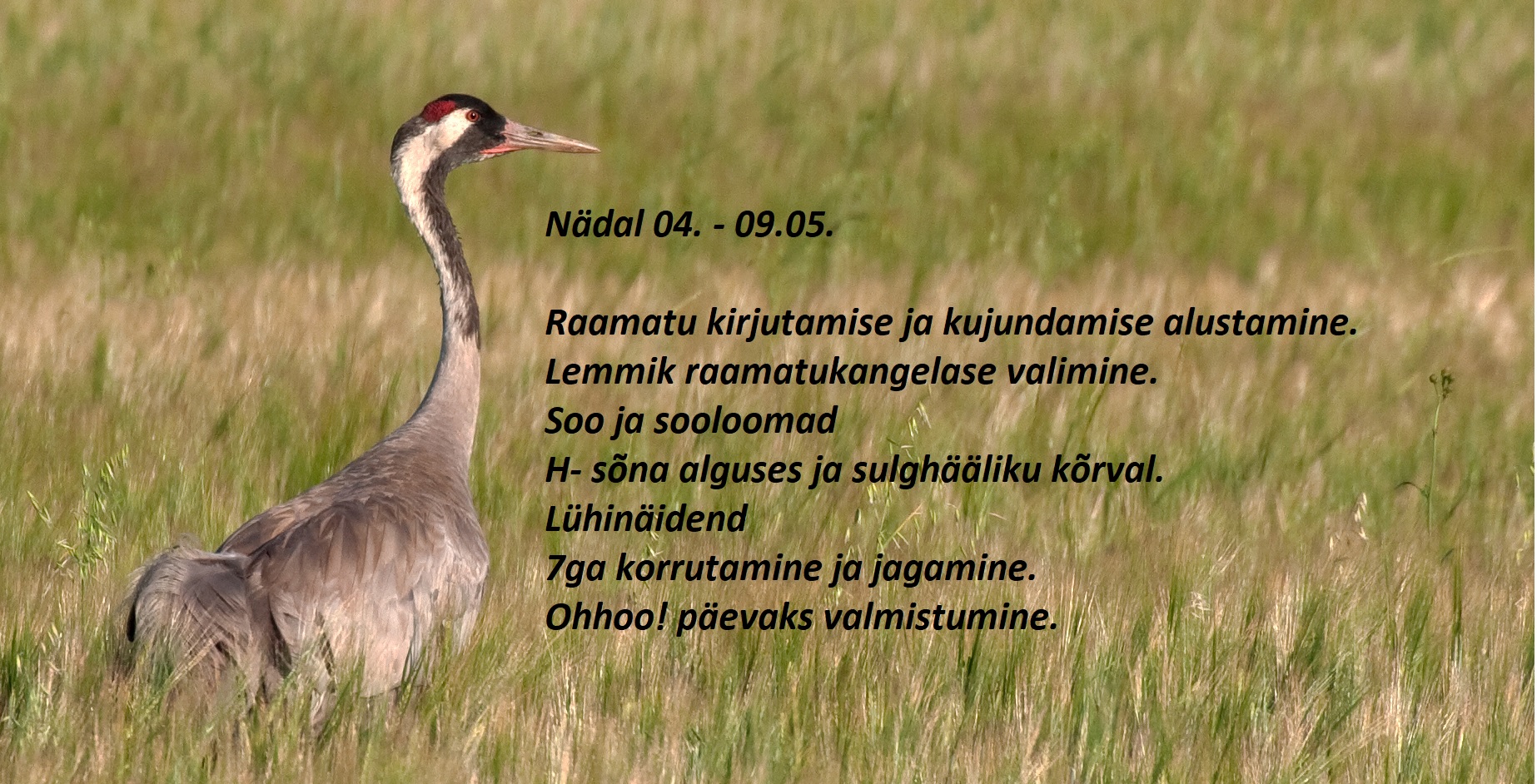 Nädal 04. - 09.05.

Raamatu kirjutamise ja kujundamise alustamine.
Lemmik raamatukangelase valimine.
Soo ja sooloomad
H- sõna alguses ja sulghääliku kõrval.
Lühinäidend
7ga korrutamine ja jagamine.
Ohhoo! päevaks valmistumine.